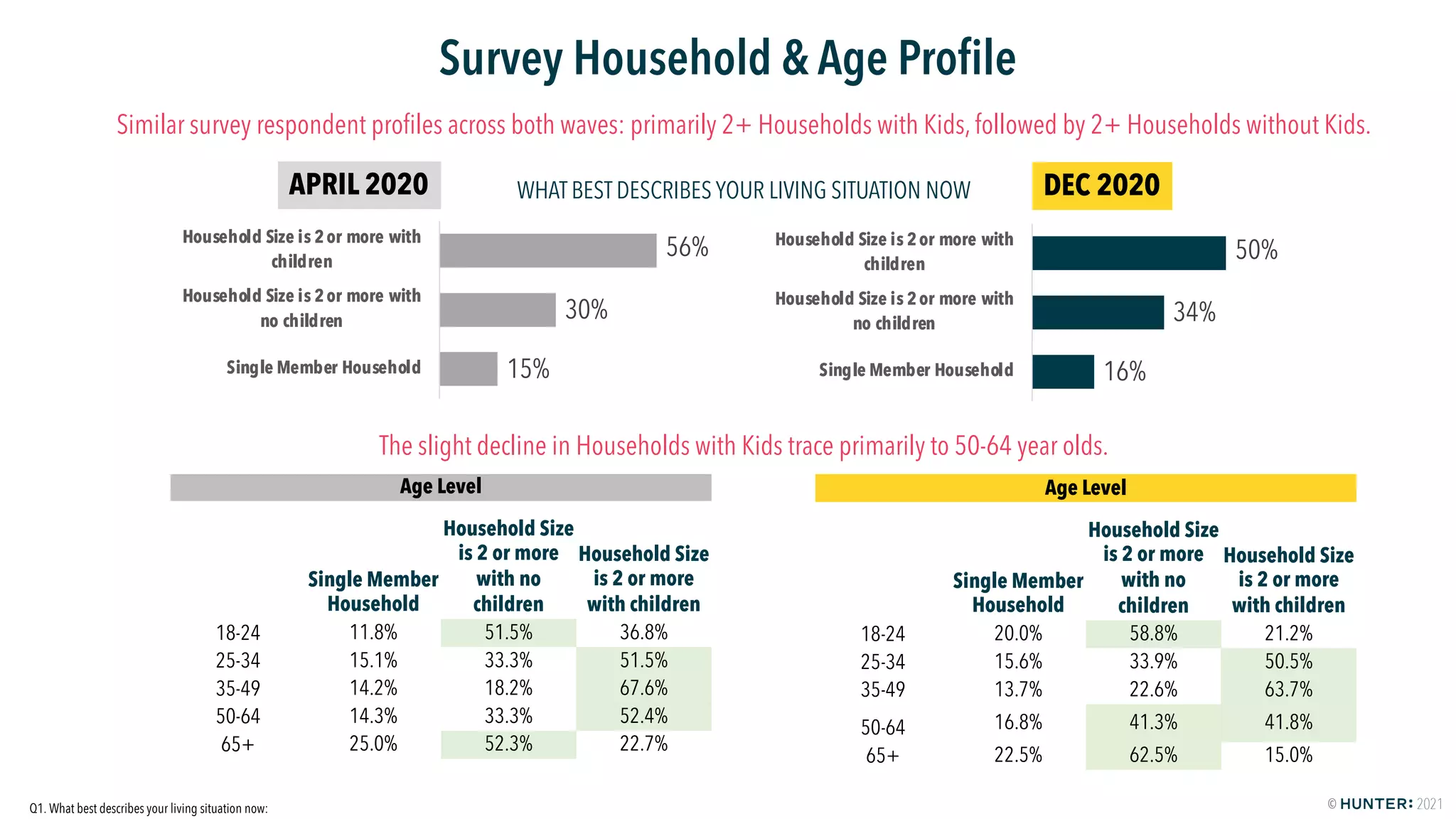 Survey Household & Age Profile

Similar survey respondent profiles across both waves: primarily 2+ Households with Kids, followed by 2+ Households without Kids.

APRIL 2020

WHAT BEST DESCRIBES YOUR LIVING SITUATION NOW

DEC 2020

Household Size is 2 or more with children 56%
Household Size is 2 or more with no children 30%
Single Member Household 15%

Household Size is 2 or more with children 50%
Household Size is 2 or more with no children 34%
Single Member Household 16%

The slight decline in Households with Kids trace primarily to 50-64 year olds.

Age Level

| | Single Member Household | Household Size is 2 or more with no children | Household Size is 2 or more with children |
|---|---|---|---|
| 18-24 | 11.8% | 51.5% | 36.8% |
| 25-34 | 15.1% | 33.3% | 51.5% |
| 35-49 | 14.2% | 18.2% | 67.6% |
| 50-64 | 14.3% | 33.3% | 52.4% |
| 65+ | 25.0% | 52.3% | 22.7% |

Age Level

| | Single Member Household | Household Size is 2 or more with no children | Household Size is 2 or more with children |
|---|---|---|---|
| 18-24 | 20.0% | 58.8% | 21.2% |
| 25-34 | 15.6% | 33.9% | 50.5% |
| 35-49 | 13.7% | 22.6% | 63.7% |
| 50-64 | 16.8% | 41.3% | 41.8% |
| 65+ | 22.5% | 62.5% | 15.0% |

Q1. What best describes your living situation now:

© HUNTER: 2021